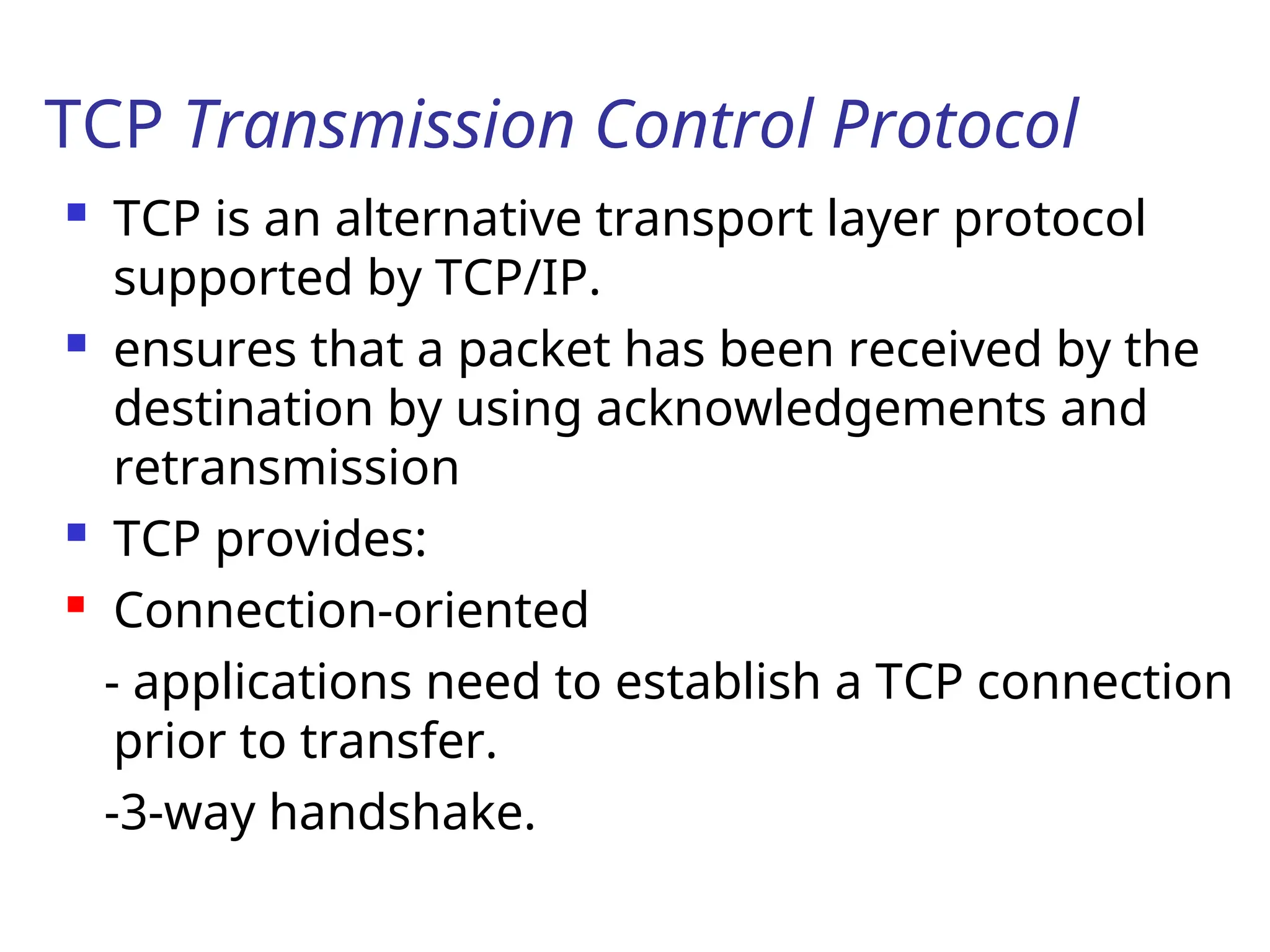 TCP Transmission Control Protocol

TCP is an alternative transport layer protocol supported by TCP/IP.

ensures that a packet has been received by the destination by using acknowledgements and retransmission

TCP provides:

Connection-oriented

- applications need to establish a TCP connection prior to transfer.

-3-way handshake.